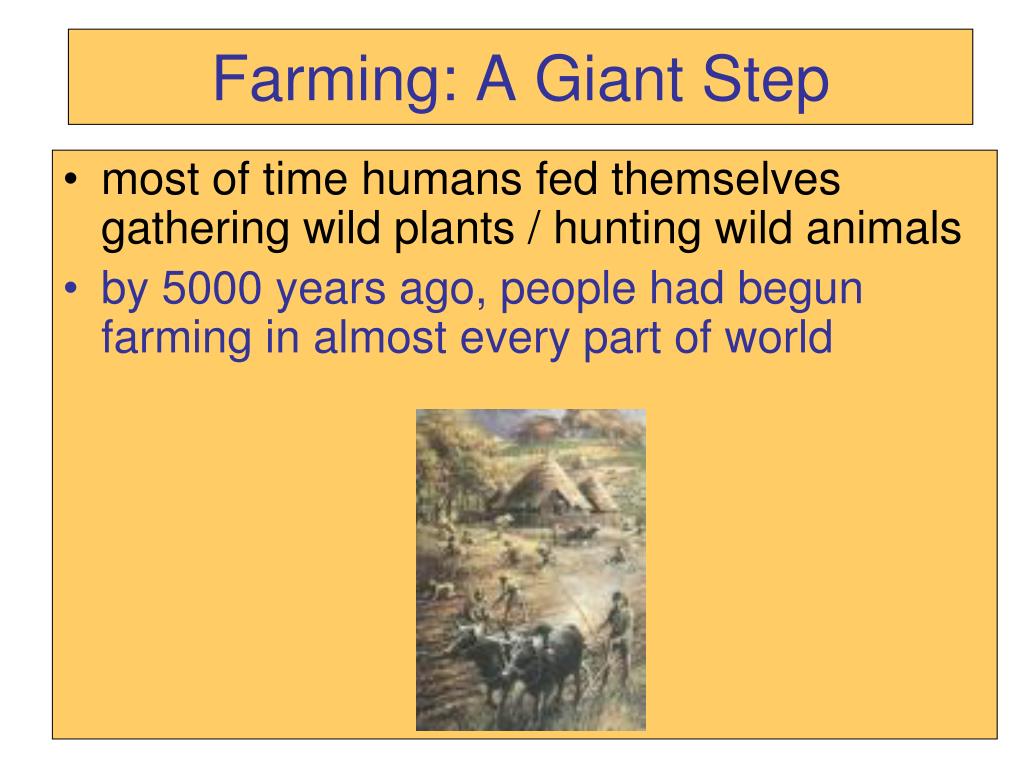 Farming: A Giant Step

• most of time humans fed themselves gathering wild plants / hunting wild animals
• by 5000 years ago, people had begun farming in almost every part of world